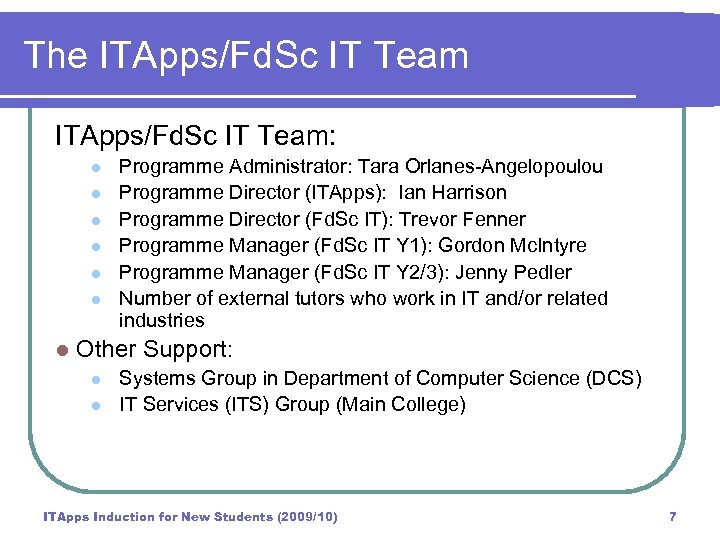 The ITApps/FdSc IT Team

ITApps/FdSc IT Team:

- Programme Administrator: Tara Orlanes-Angelopoulou
- Programme Director (ITApps): Ian Harrison
- Programme Director (FdSc IT): Trevor Fenner
- Programme Manager (FdSc IT Y1): Gordon McIntyre
- Programme Manager (FdSc IT Y2/3): Jenny Pedler
- Number of external tutors who work in IT and/or related industries

- Other Support:
  - Systems Group in Department of Computer Science (DCS)
  - IT Services (ITS) Group (Main College)

ITApps Induction for New Students (2009/10)

7